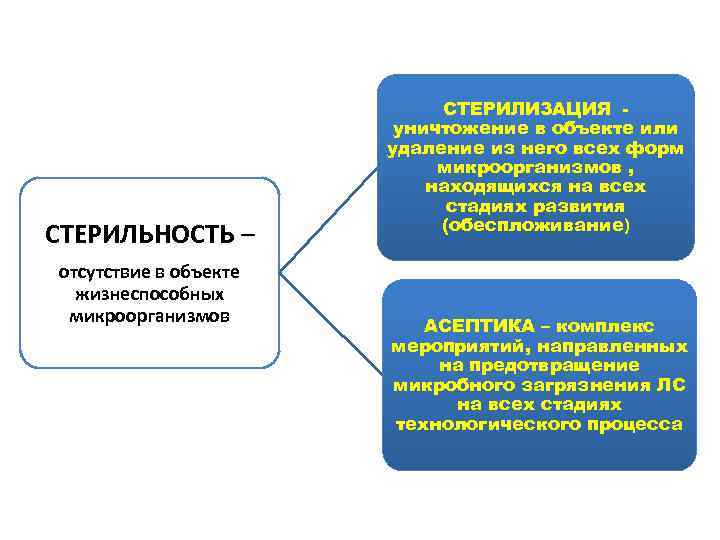 СТЕРИЛЬНОСТЬ –

отсутствие в объекте жизнеспособных микроорганизмов

СТЕРИЛИЗАЦИЯ - уничтожение в объекте или удаление из него всех форм микроорганизмов , находящихся на всех стадиях развития (обеспложивание)

АСЕПТИКА – комплекс мероприятий, направленных на предотвращение микробного загрязнения ЛС на всех стадиях технологического процесса